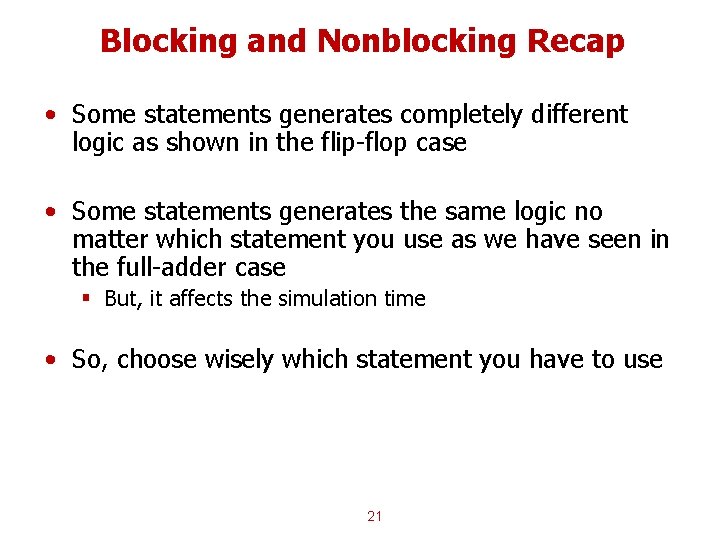 Blocking and Nonblocking Recap

• Some statements generates completely different logic as shown in the flip-flop case

• Some statements generates the same logic no matter which statement you use as we have seen in the full-adder case
  ▪ But, it affects the simulation time

• So, choose wisely which statement you have to use

21